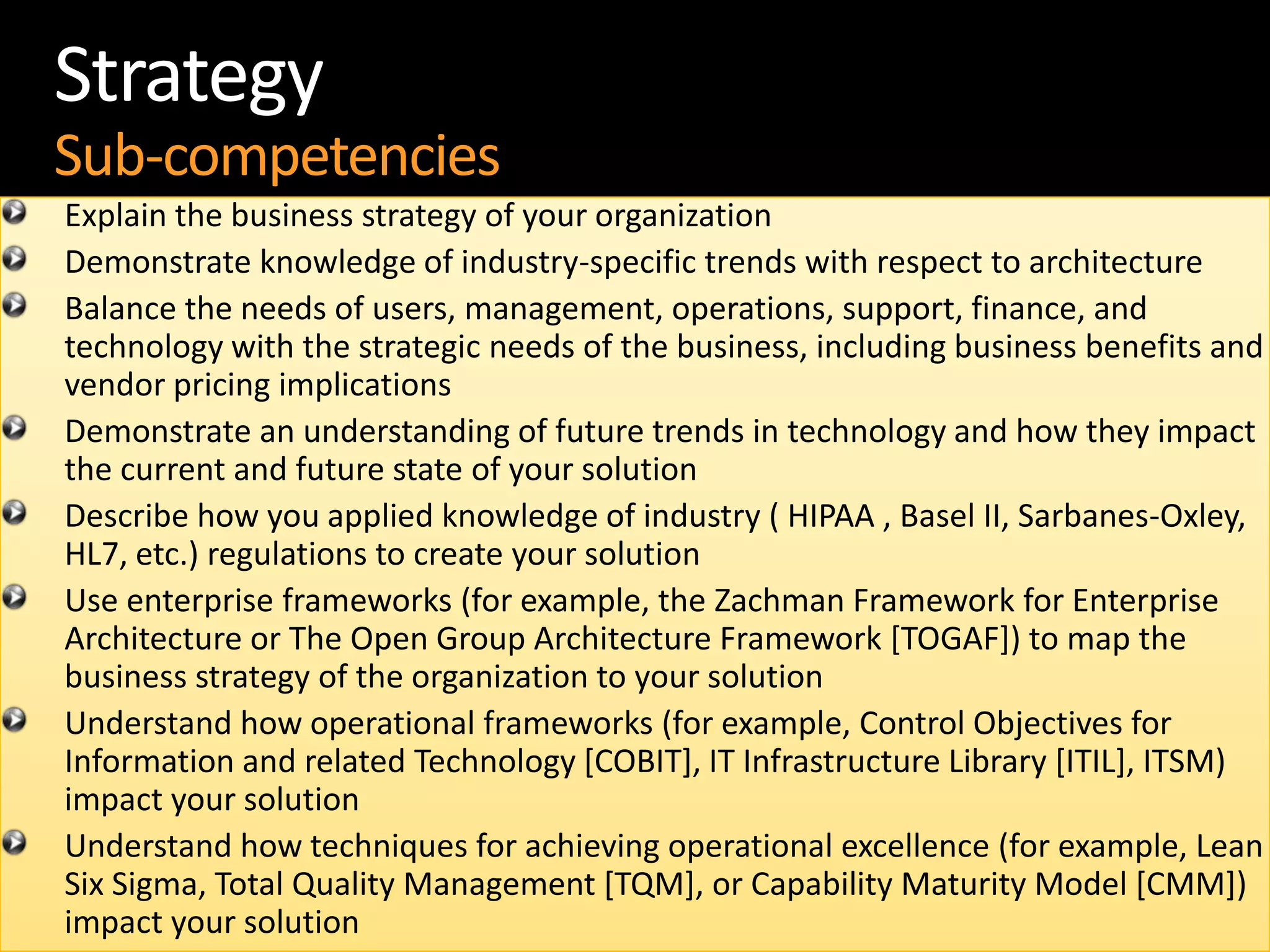 Strategy
Sub-competencies

Explain the business strategy of your organization

Demonstrate knowledge of industry-specific trends with respect to architecture

Balance the needs of users, management, operations, support, finance, and technology with the strategic needs of the business, including business benefits and vendor pricing implications

Demonstrate an understanding of future trends in technology and how they impact the current and future state of your solution

Describe how you applied knowledge of industry ( HIPAA , Basel II, Sarbanes-Oxley, HL7, etc.) regulations to create your solution

Use enterprise frameworks (for example, the Zachman Framework for Enterprise Architecture or The Open Group Architecture Framework [TOGAF]) to map the business strategy of the organization to your solution

Understand how operational frameworks (for example, Control Objectives for Information and related Technology [COBIT], IT Infrastructure Library [ITIL], ITSM) impact your solution

Understand how techniques for achieving operational excellence (for example, Lean Six Sigma, Total Quality Management [TQM], or Capability Maturity Model [CMM]) impact your solution